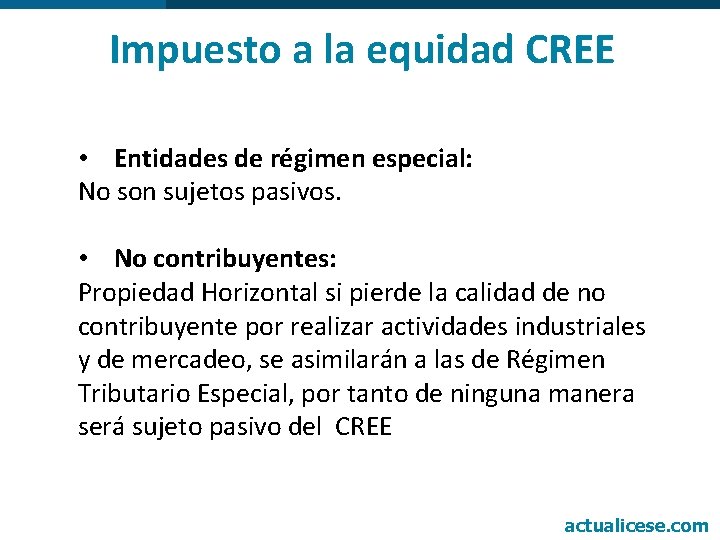 Impuesto a la equidad CREE

• Entidades de régimen especial:
No son sujetos pasivos.

• No contribuyentes:
Propiedad Horizontal si pierde la calidad de no contribuyente por realizar actividades industriales y de mercadeo, se asimilarán a las de Régimen Tributario Especial, por tanto de ninguna manera será sujeto pasivo del CREE

actualicese.com